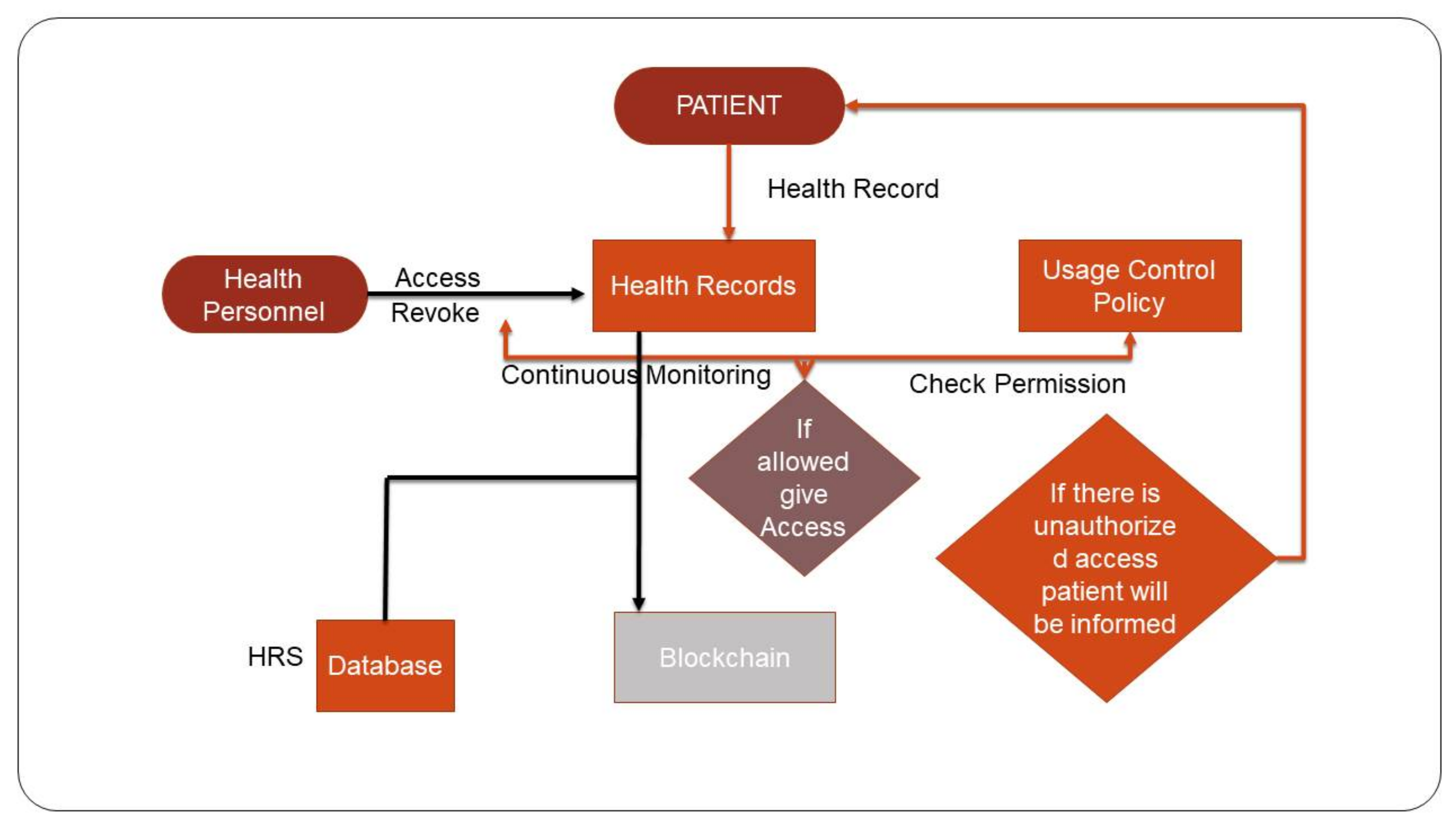 PATIENT

Health Record

Health Personnel

Access

Revoke

Health Records

Usage Control Policy

Continuous Monitoring

Check Permission

If allowed give Access

If there is unauthorize d access patient will be informed

HRS

Database

Blockchain